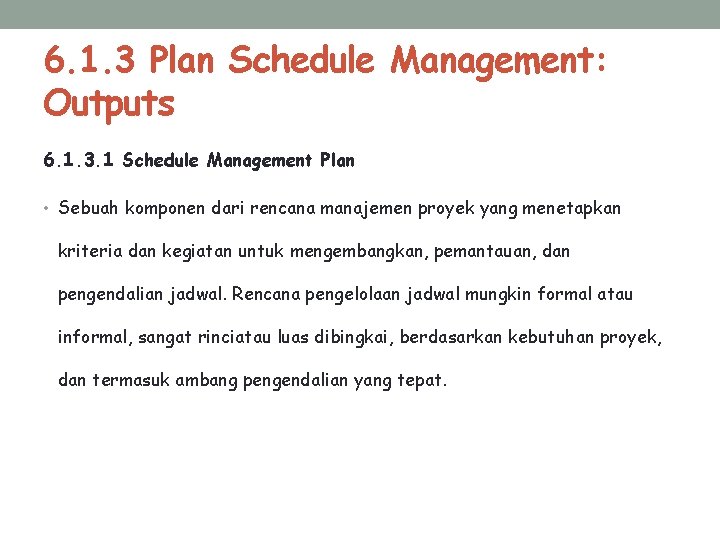 6.1.3 Plan Schedule Management: Outputs

6.1.3.1 Schedule Management Plan

• Sebuah komponen dari rencana manajemen proyek yang menetapkan kriteria dan kegiatan untuk mengembangkan, pemantauan, dan pengendalian jadwal. Rencana pengelolaan jadwal mungkin formal atau informal, sangat rinciatau luas dibingkai, berdasarkan kebutuhan proyek, dan termasuk ambang pengendalian yang tepat.